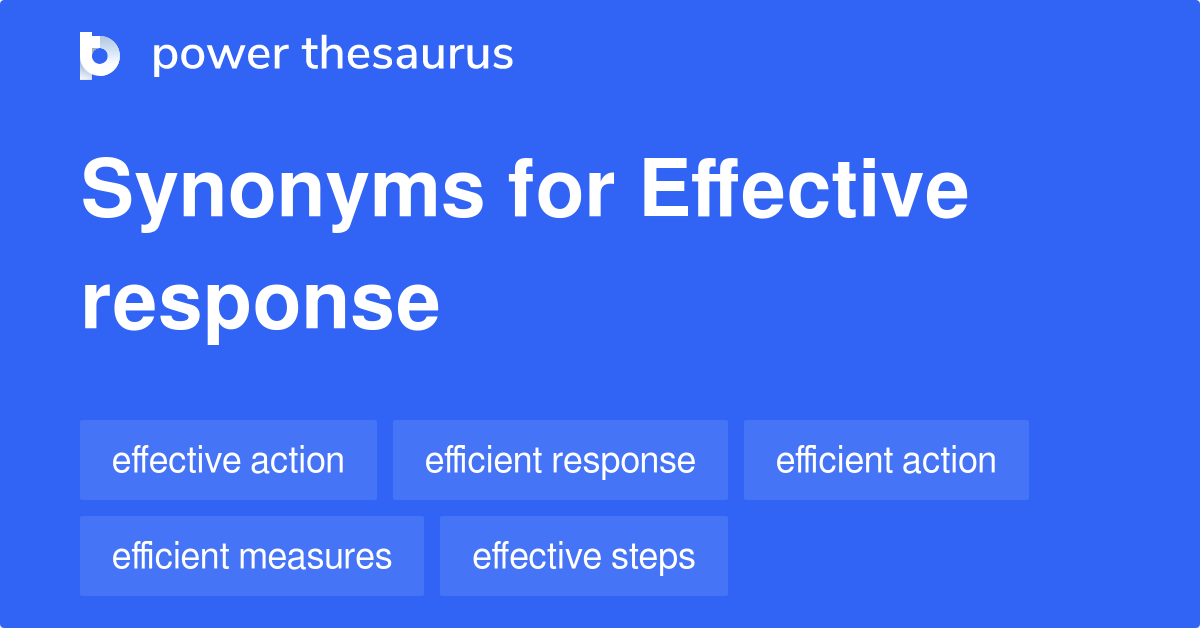 power thesaurus

Synonyms for Effective response

effective action
efficient response
efficient action
efficient measures
effective steps